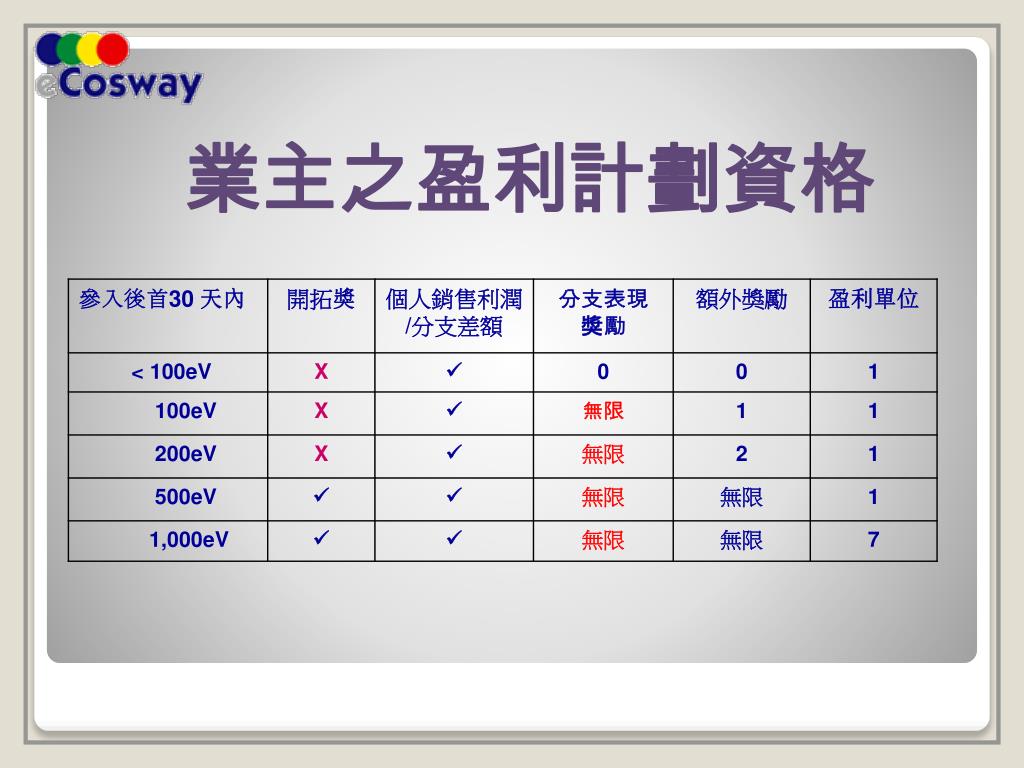 eCosway

業主之盈利計劃資格

| 參入後首30 天內 | 開拓獎 | 個人銷售利潤/分支差額 | 分支表現獎勵 | 額外獎勵 | 盈利單位 |
|---|---|---|---|---|---|
| < 100eV | X | ✓ | 0 | 0 | 1 |
| 100eV | X | ✓ | 無限 | 1 | 1 |
| 200eV | X | ✓ | 無限 | 2 | 1 |
| 500eV | ✓ | ✓ | 無限 | 無限 | 1 |
| 1,000eV | ✓ | ✓ | 無限 | 無限 | 7 |